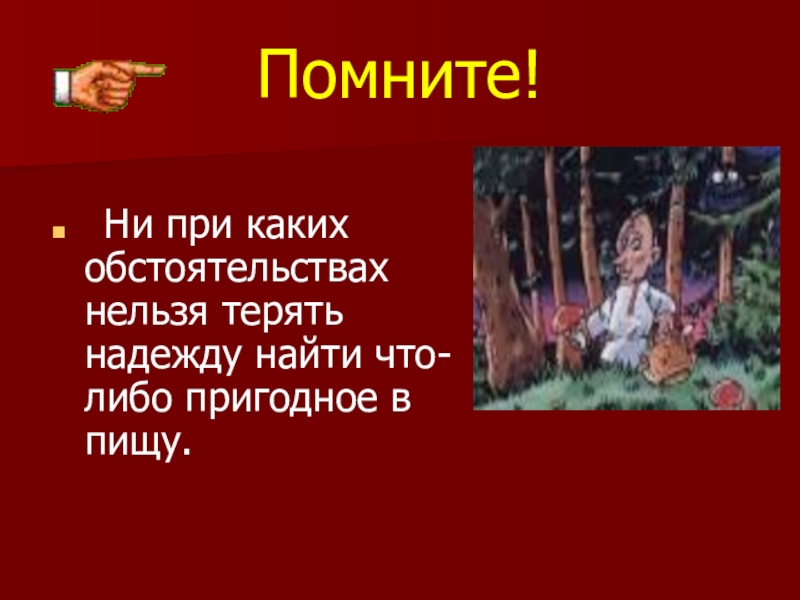 Помните!

Ни при каких обстоятельствах нельзя терять надежду найти что-либо пригодное в пищу.